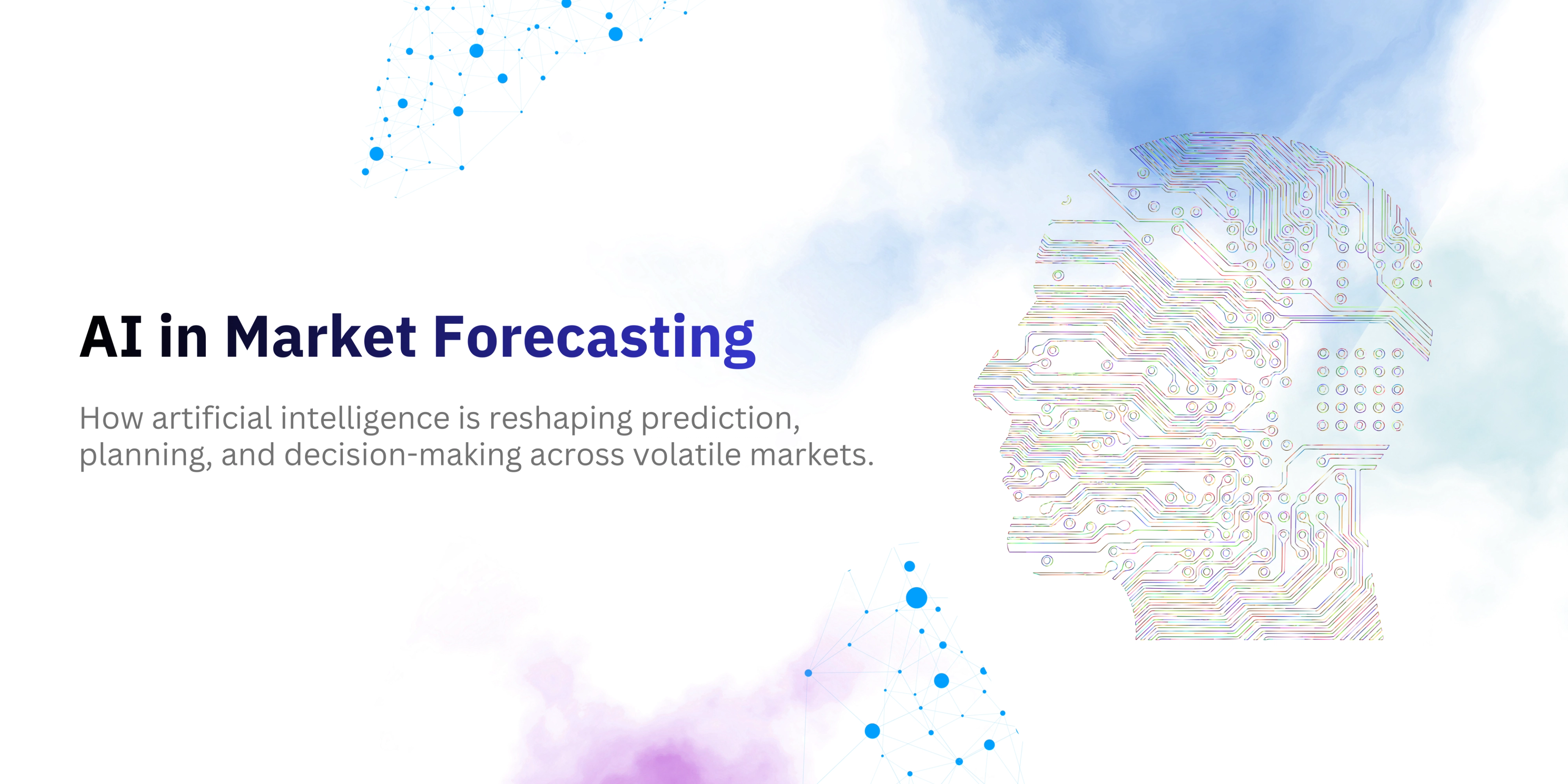 AI in Market Forecasting

How artificial intelligence is reshaping prediction, planning, and decision-making across volatile markets.